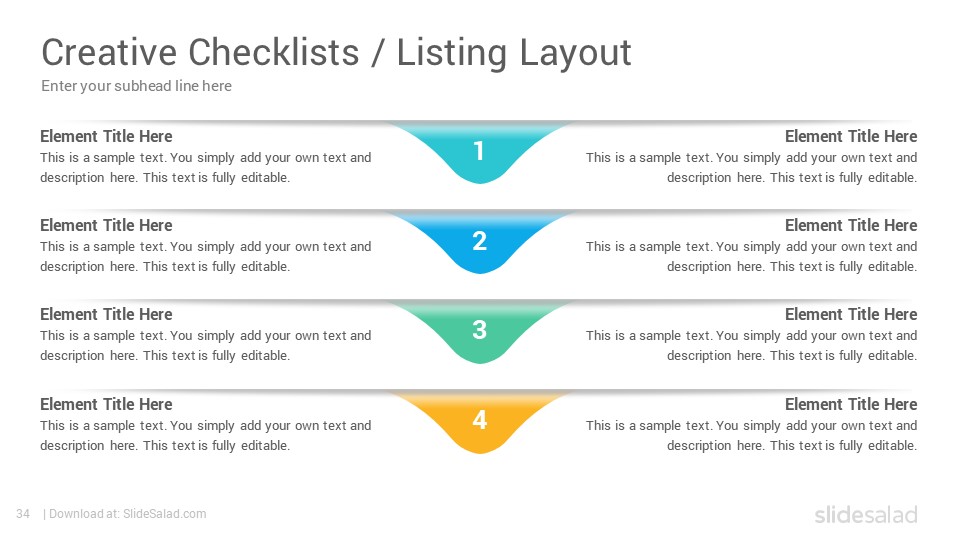 Creative Checklists / Listing Layout

Enter your subhead line here

Element Title Here
This is a sample text. You simply add your own text and description here. This text is fully editable.

1

Element Title Here
This is a sample text. You simply add your own text and description here. This text is fully editable.

Element Title Here
This is a sample text. You simply add your own text and description here. This text is fully editable.

2

Element Title Here
This is a sample text. You simply add your own text and description here. This text is fully editable.

Element Title Here
This is a sample text. You simply add your own text and description here. This text is fully editable.

3

Element Title Here
This is a sample text. You simply add your own text and description here. This text is fully editable.

Element Title Here
This is a sample text. You simply add your own text and description here. This text is fully editable.

4

Element Title Here
This is a sample text. You simply add your own text and description here. This text is fully editable.

34 | Download at: SlideSalad.com

slidesalad